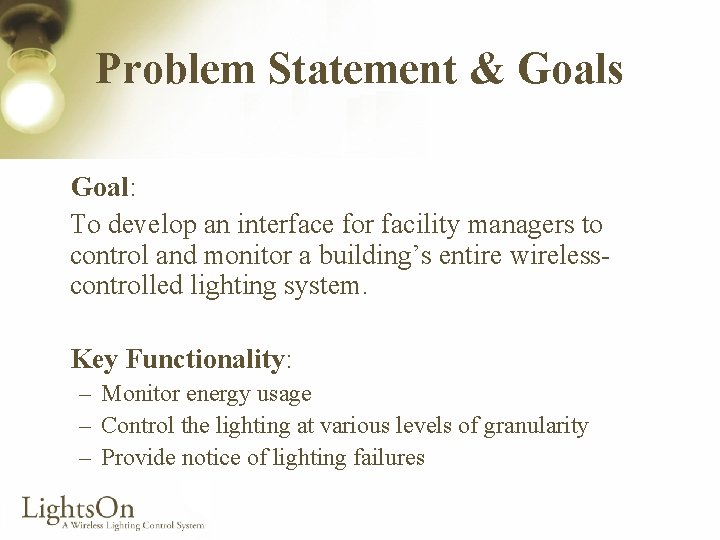 Problem Statement & Goals

Goal:
To develop an interface for facility managers to control and monitor a building's entire wireless-controlled lighting system.

Key Functionality:
– Monitor energy usage
– Control the lighting at various levels of granularity
– Provide notice of lighting failures

LightsOn
A Wireless Lighting Control System